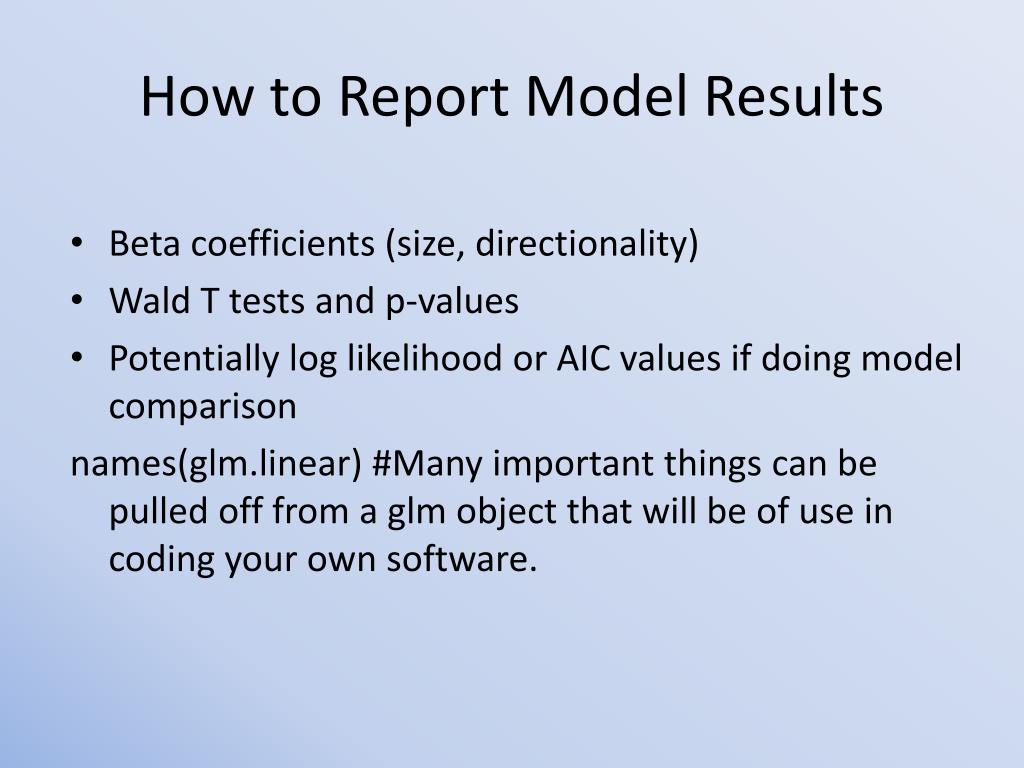 How to Report Model Results

• Beta coefficients (size, directionality)
• Wald T tests and p-values
• Potentially log likelihood or AIC values if doing model comparison

names(glm.linear) #Many important things can be pulled off from a glm object that will be of use in coding your own software.